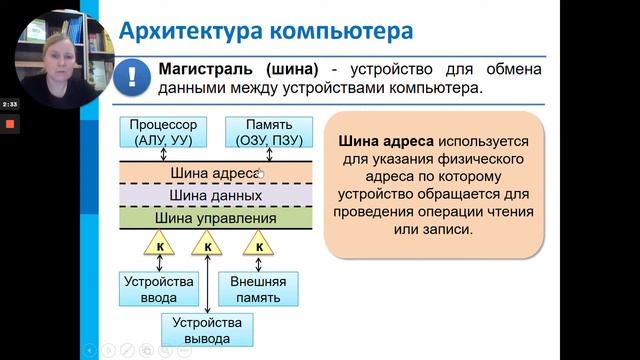 2:33

Архитектура компьютера

!

Магистраль (шина) - устройство для обмена данными между устройствами компьютера.

Процессор (АЛУ, УУ)

Память (ОЗУ, ПЗУ)

Шина адреса

Шина данных

Шина управления

К

К

К

Устройства ввода

Внешняя память

Устройства вывода

Шина адреса используется для указания физического адреса по которому устройство обращается для проведения операции чтения или записи.